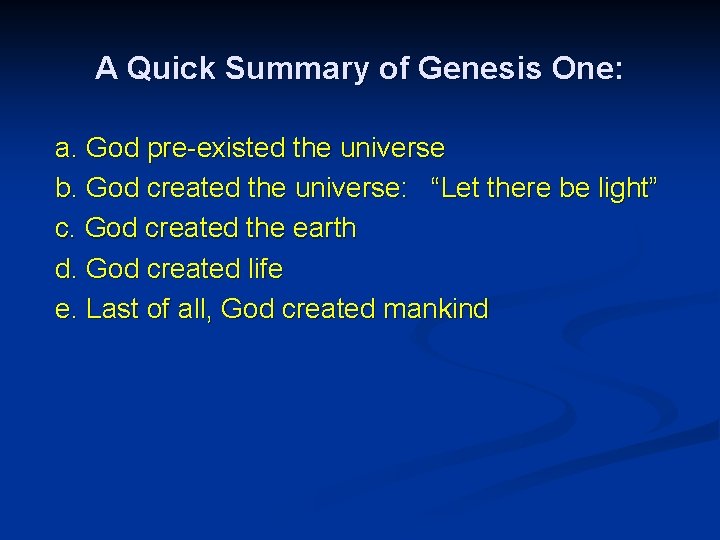 A Quick Summary of Genesis One:

a. God pre-existed the universe
b. God created the universe: “Let there be light”
c. God created the earth
d. God created life
e. Last of all, God created mankind